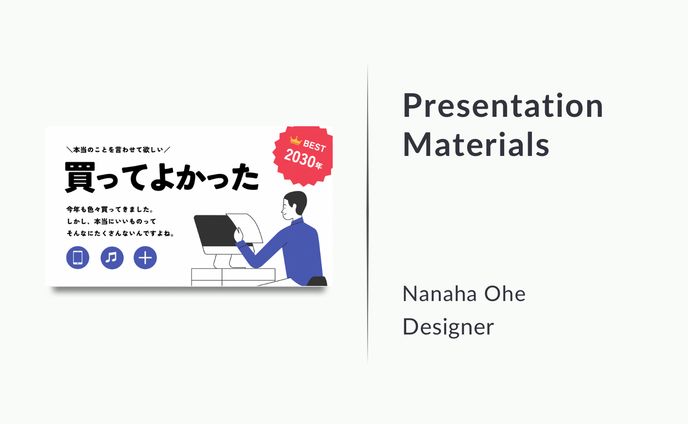 ＼本当のことを言わせて欲しい／

買ってよかった

BEST 2030年

今年も色々買ってきました。
しかし、本当にいいものって
そんなにたくさんないんですよね。

Presentation Materials

Nanaha Ohe
Designer